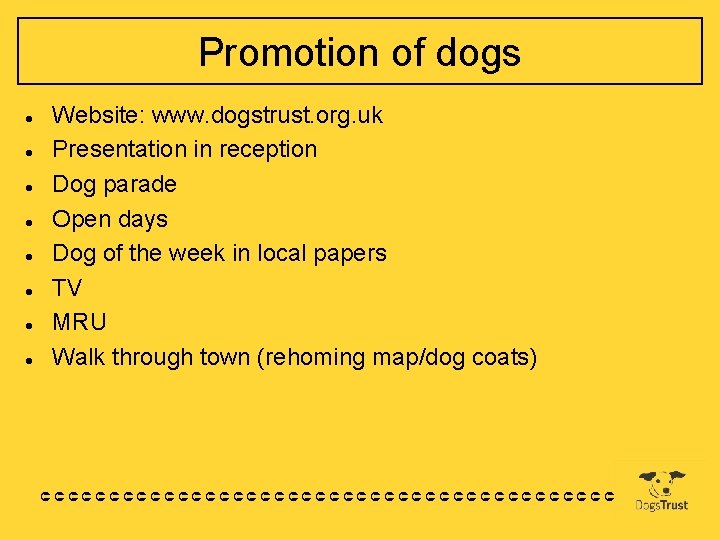 Promotion of dogs

- Website: www.dogstrust.org.uk
- Presentation in reception
- Dog parade
- Open days
- Dog of the week in local papers
- TV
- MRU
- Walk through town (rehoming map/dog coats)

DogsTrust